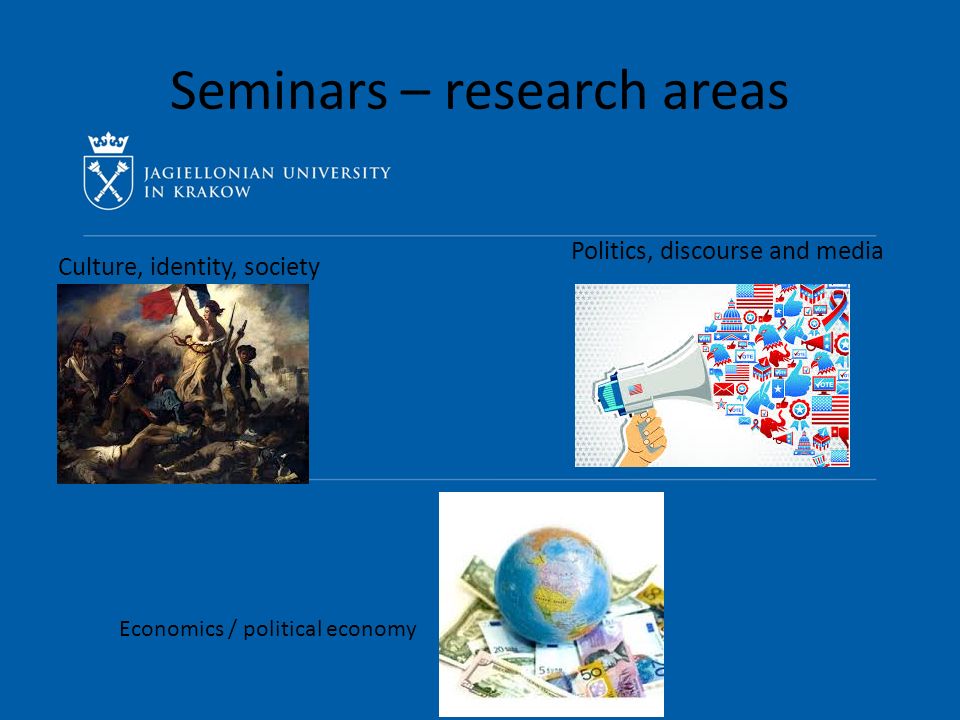 Seminars – research areas

JAGIELLONIAN UNIVERSITY
IN KRAKOW

Culture, identity, society

Politics, discourse and media

Economics / political economy